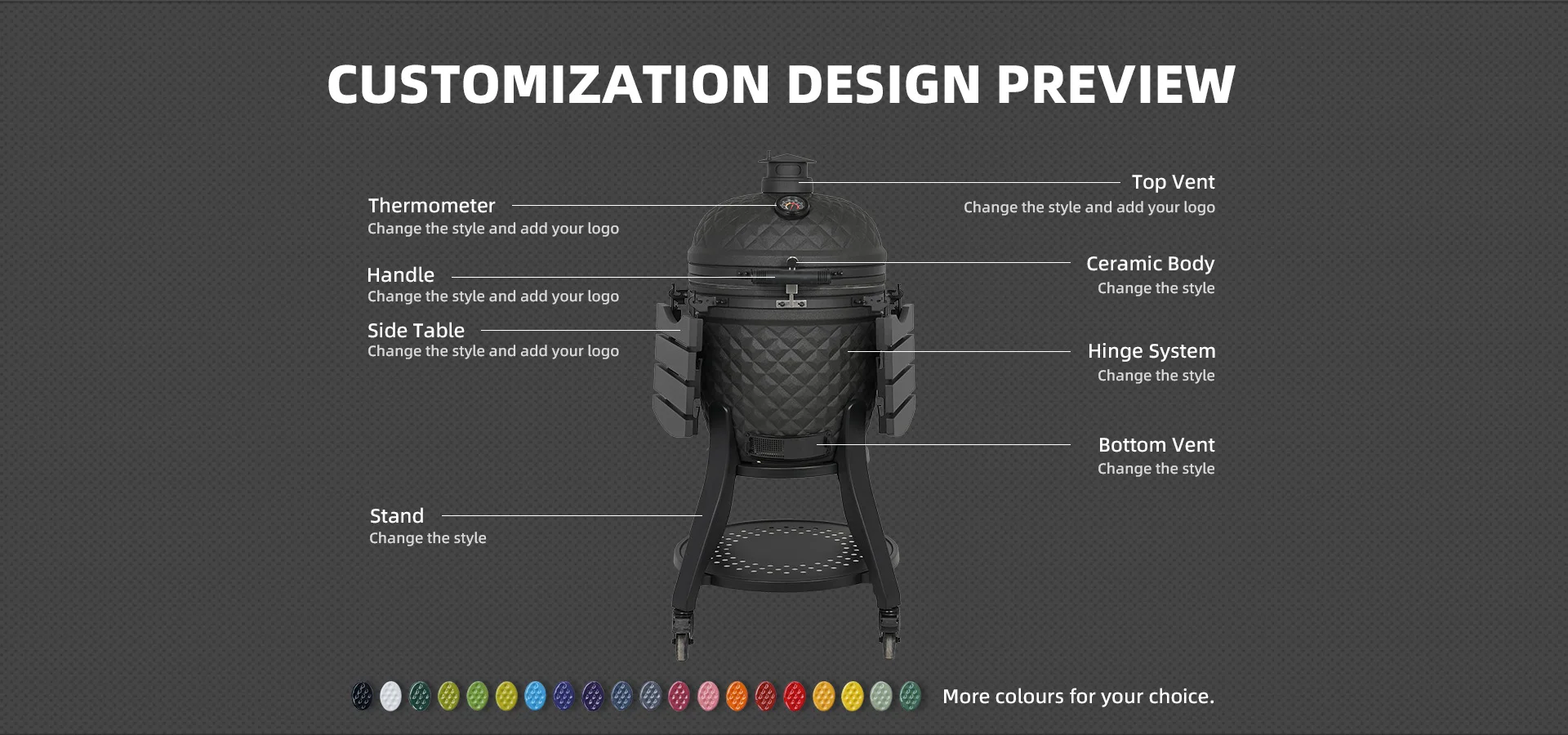 CUSTOMIZATION DESIGN PREVIEW

Thermometer
Change the style and add your logo

Handle
Change the style and add your logo

Side Table
Change the style and add your logo

Stand
Change the style

Top Vent
Change the style and add your logo

Ceramic Body
Change the style

Hinge System
Change the style

Bottom Vent
Change the style

More colours for your choice.